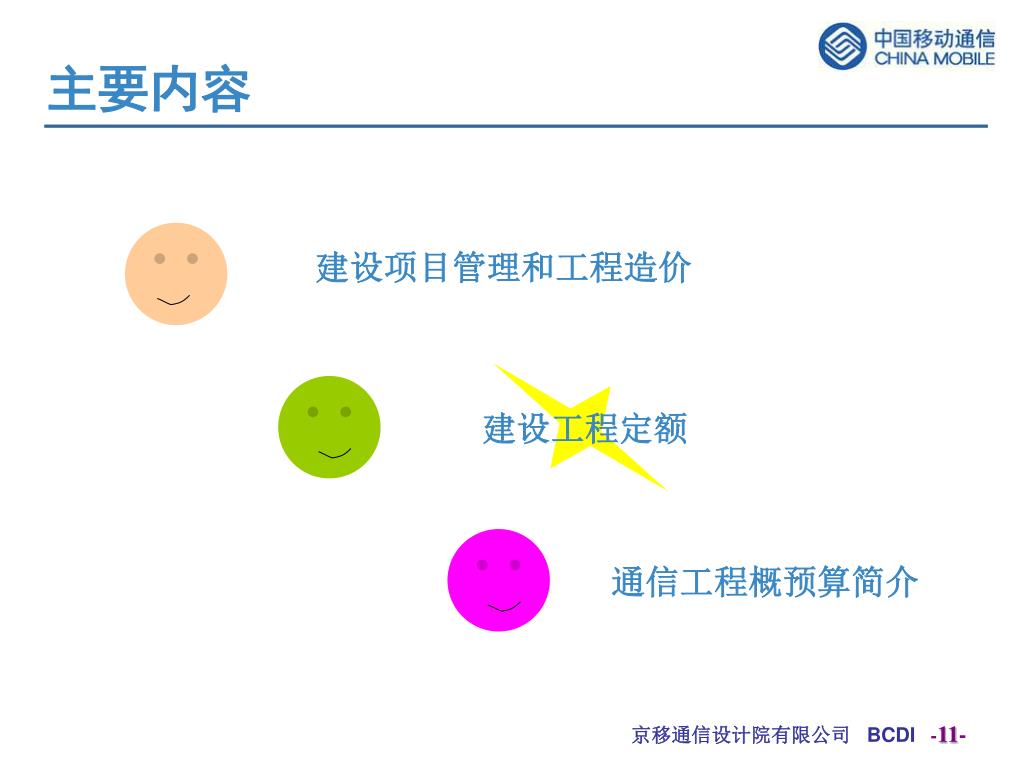 中国移动通信
CHINA MOBILE

主要内容

建设项目管理和工程造价

建设工程定额

通信工程概预算简介

京移通信设计院有限公司 BCDI -11-